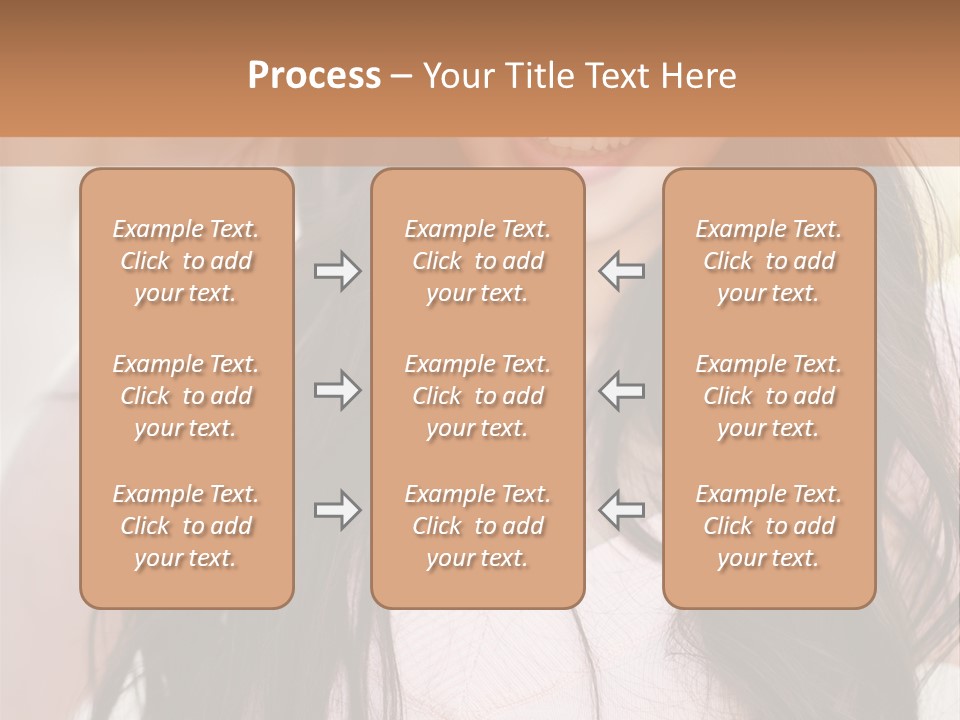 Process – Your Title Text Here

Example Text. Click to add your text.

Example Text. Click to add your text.

Example Text. Click to add your text.

Example Text. Click to add your text.

Example Text. Click to add your text.

Example Text. Click to add your text.

Example Text. Click to add your text.

Example Text. Click to add your text.

Example Text. Click to add your text.